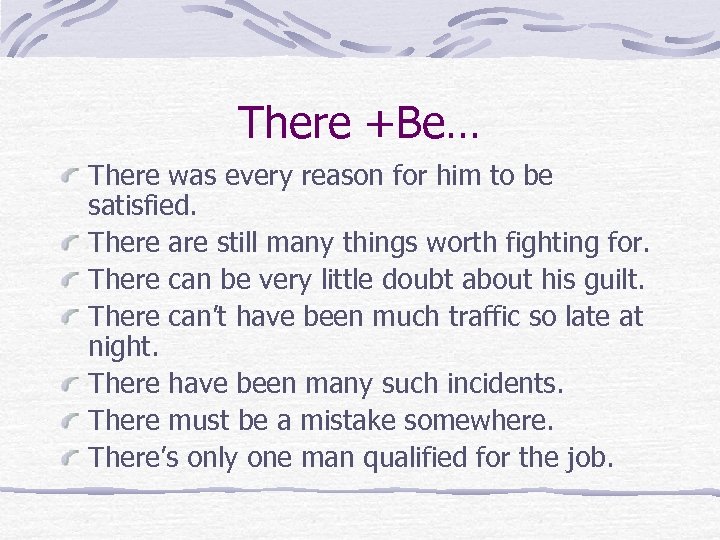 There +Be…

There was every reason for him to be satisfied.

There are still many things worth fighting for.

There can be very little doubt about his guilt.

There can't have been much traffic so late at night.

There have been many such incidents.

There must be a mistake somewhere.

There's only one man qualified for the job.